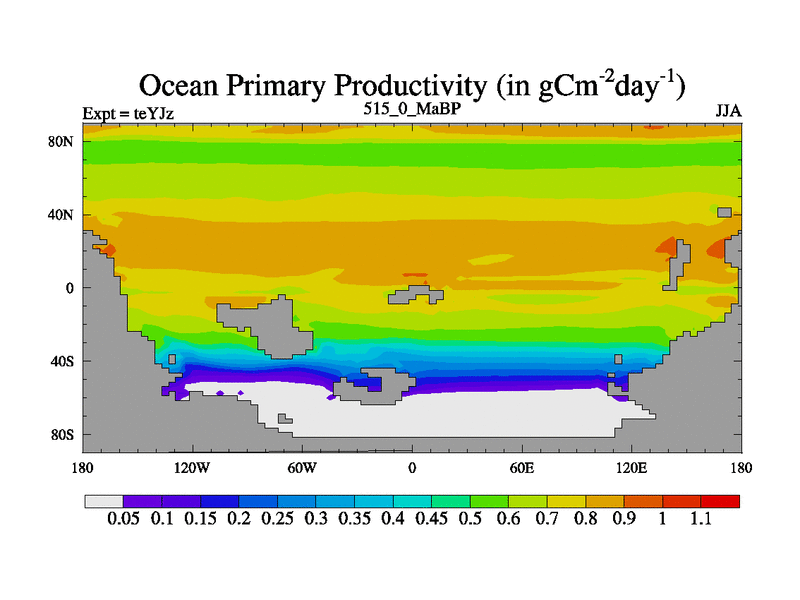 Ocean Primary Productivity (in $gCm^{-2}day^{-1}$)

Expt = teYJz

515_0_MaBP

JJA

80N
40N
0
40S
80S

180 120W 60W 0 60E 120E 180

0.05 0.1 0.15 0.2 0.25 0.3 0.35 0.4 0.45 0.5 0.6 0.7 0.8 0.9 1 1.1